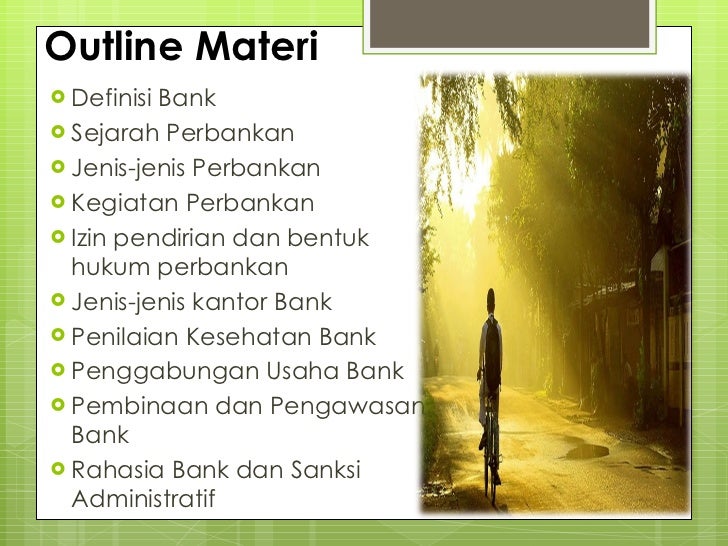 Outline Materi

- Definisi Bank
- Sejarah Perbankan
- Jenis-jenis Perbankan
- Kegiatan Perbankan
- Izin pendirian dan bentuk hukum perbankan
- Jenis-jenis kantor Bank
- Penilaian Kesehatan Bank
- Penggabungan Usaha Bank
- Pembinaan dan Pengawasan Bank
- Rahasia Bank dan Sanksi Administratif